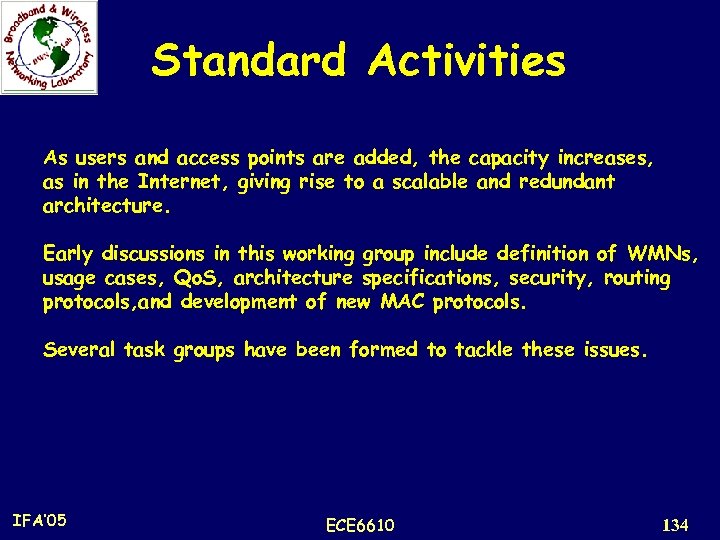 Broadband & Wireless Networking Laboratory
BWN Lab

Standard Activities

As users and access points are added, the capacity increases, as in the Internet, giving rise to a scalable and redundant architecture.

Early discussions in this working group include definition of WMNs, usage cases, QoS, architecture specifications, security, routing protocols,and development of new MAC protocols.

Several task groups have been formed to tackle these issues.

IFA'05
ECE6610
134